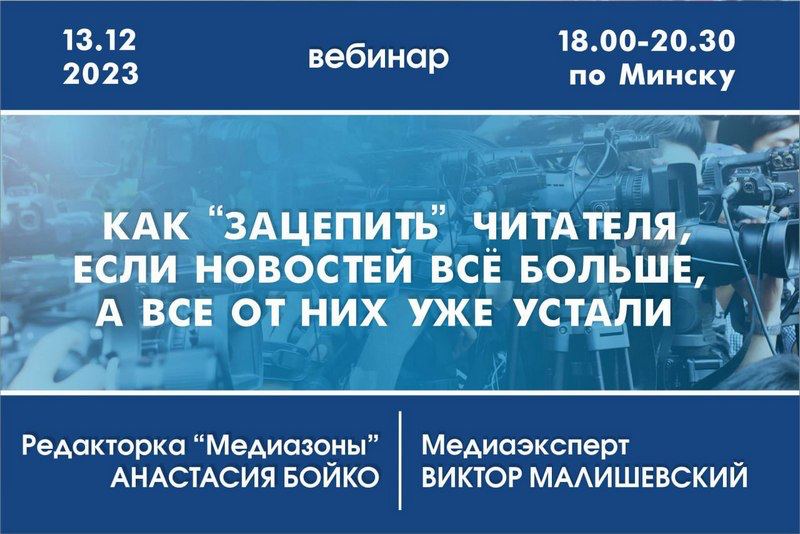 13.12
2023

вебинар

18.00-20.30
по Минску

КАК "ЗАЦЕПИТЬ" ЧИТАТЕЛЯ, ЕСЛИ НОВОСТЕЙ ВСЁ БОЛЬШЕ, А ВСЕ ОТ НИХ УЖЕ УСТАЛИ

Редакторка "Медиазоны"
АНАСТАСИЯ БОЙКО

Медиаэксперт
ВИКТОР МАЛИШЕВСКИЙ